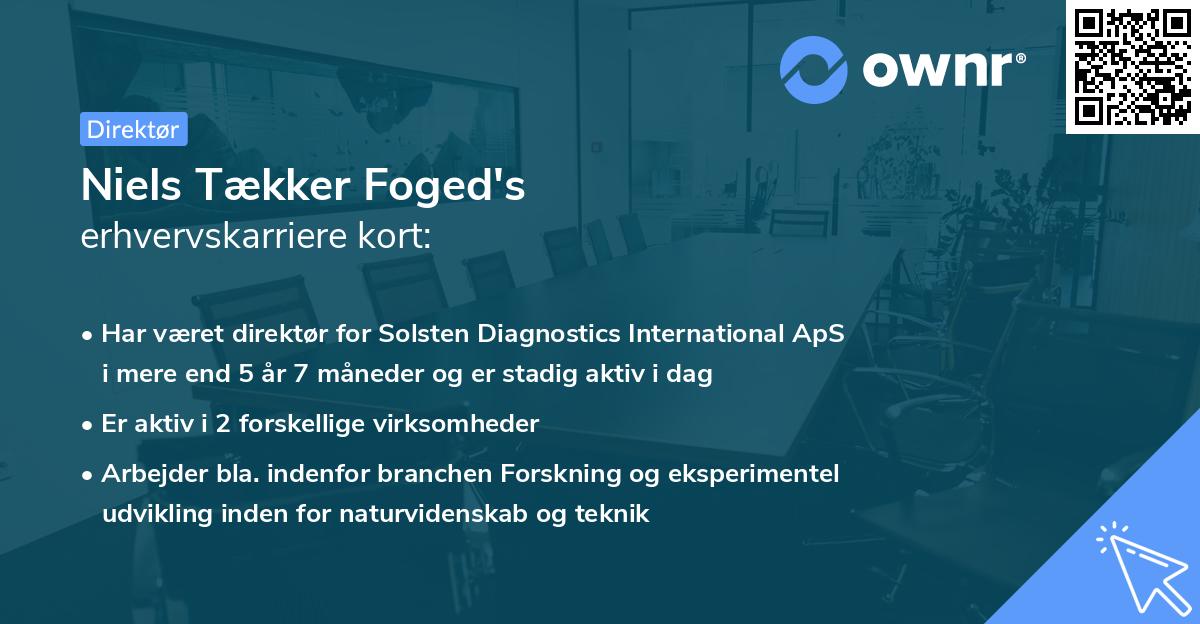 ownr®

Direktør

Niels Tækker Foged's
erhvervskarriere kort:

• Har været direktør for Solsten Diagnostics International ApS i mere end 5 år 7 måneder og er stadig aktiv i dag

• Er aktiv i 2 forskellige virksomheder

• Arbejder bla. indenfor branchen Forskning og eksperimentel udvikling inden for naturvidenskab og teknik